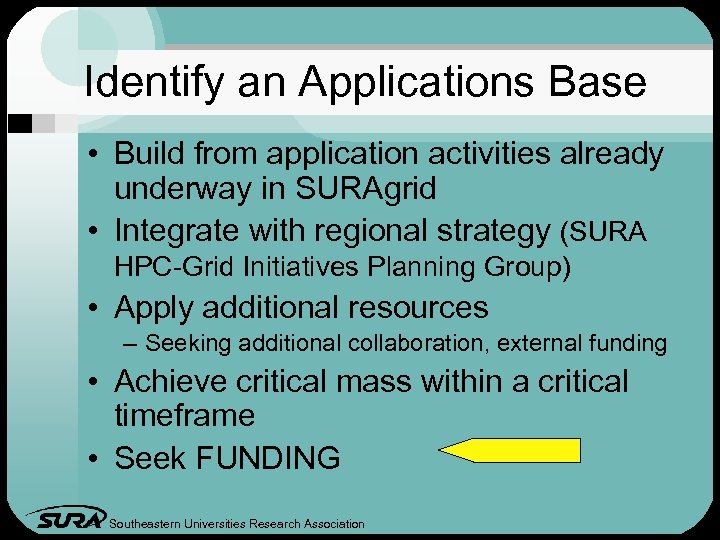 Identify an Applications Base

• Build from application activities already underway in SURAgrid
• Integrate with regional strategy (SURA HPC-Grid Initiatives Planning Group)
• Apply additional resources
– Seeking additional collaboration, external funding
• Achieve critical mass within a critical timeframe
• Seek FUNDING

SURA Southeastern Universities Research Association